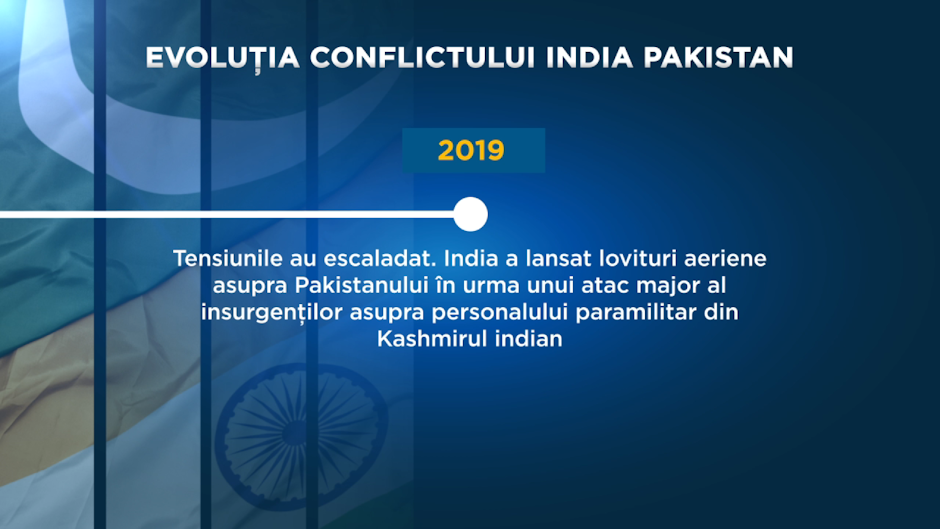 EVOLUȚIA CONFLICTULUI INDIA PAKISTAN

2019

Tensiunile au escaladat. India a lansat lovituri aeriene asupra Pakistanului în urma unui atac major al insurgenților asupra personalului paramilitar din Kashmirul indian